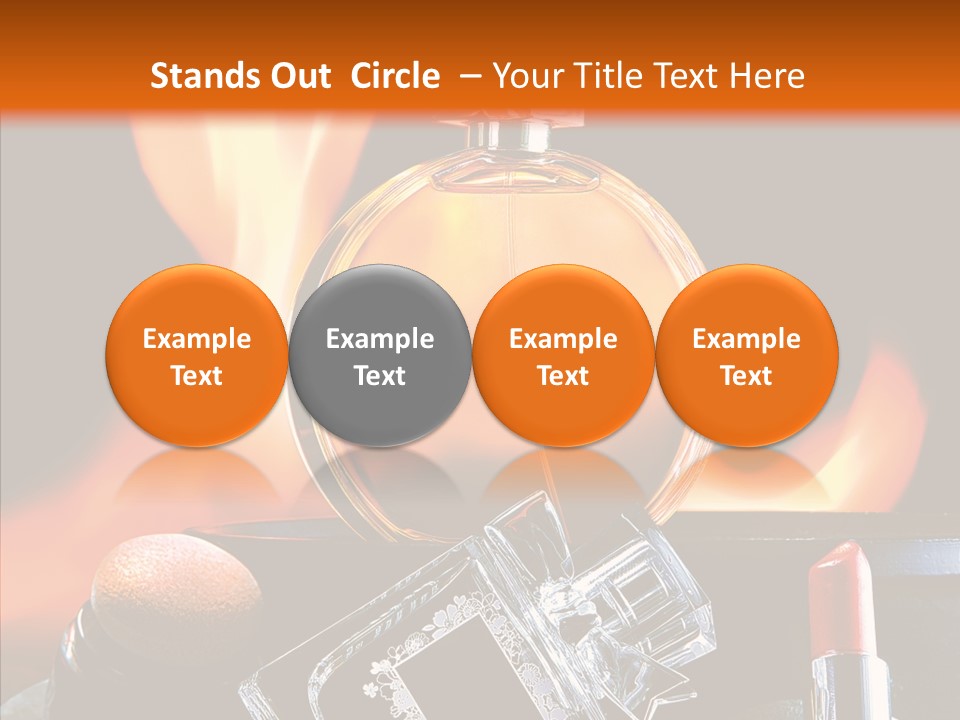 Stands Out Circle – Your Title Text Here

Example Text

Example Text

Example Text

Example Text